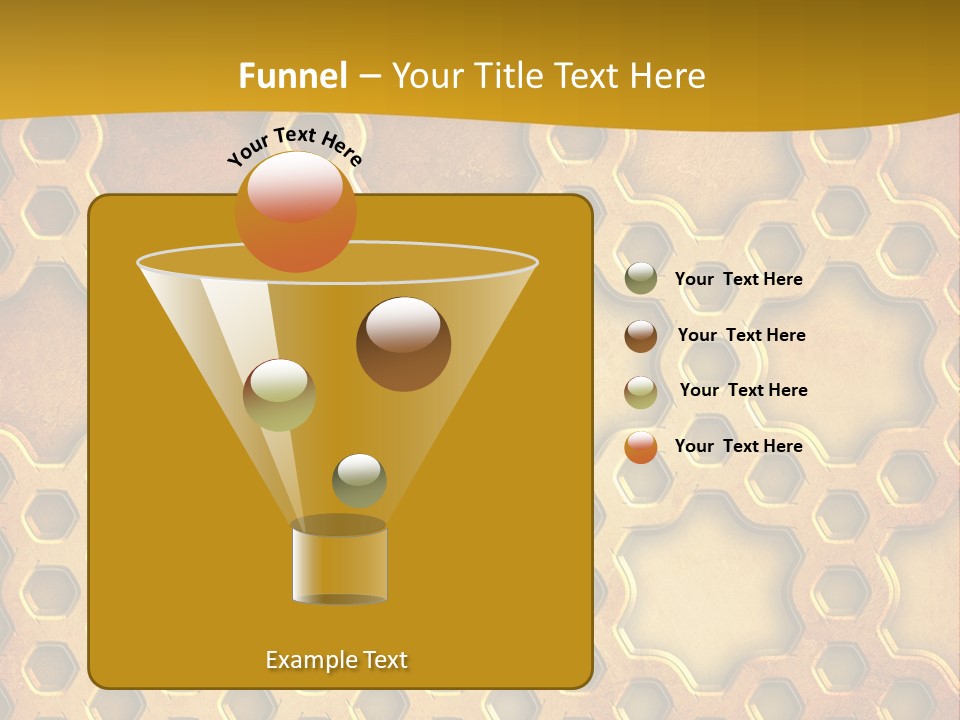 Funnel – Your Title Text Here

Your Text Here

Your Text Here

Your Text Here

Your Text Here

Your Text Here

Example Text